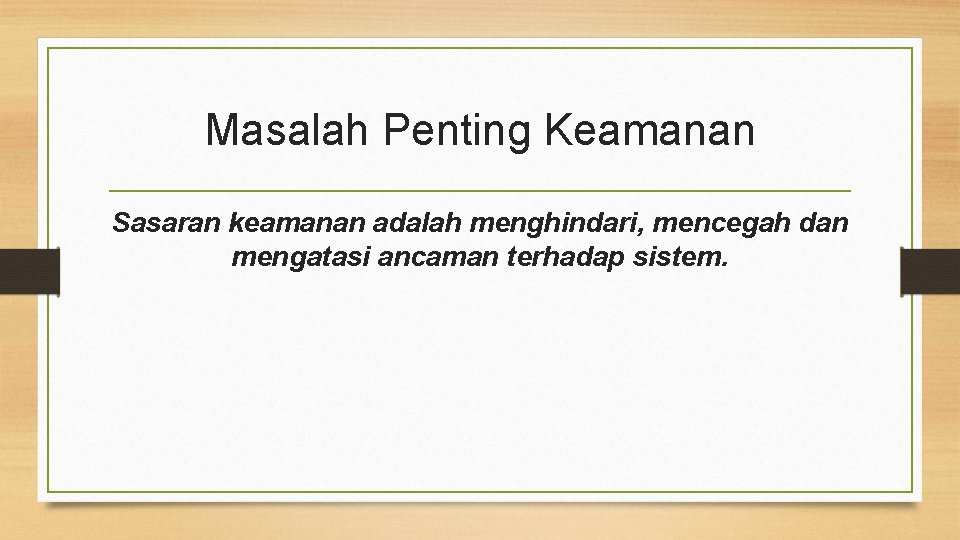 Masalah Penting Keamanan

Sasaran keamanan adalah menghindari, mencegah dan mengatasi ancaman terhadap sistem.